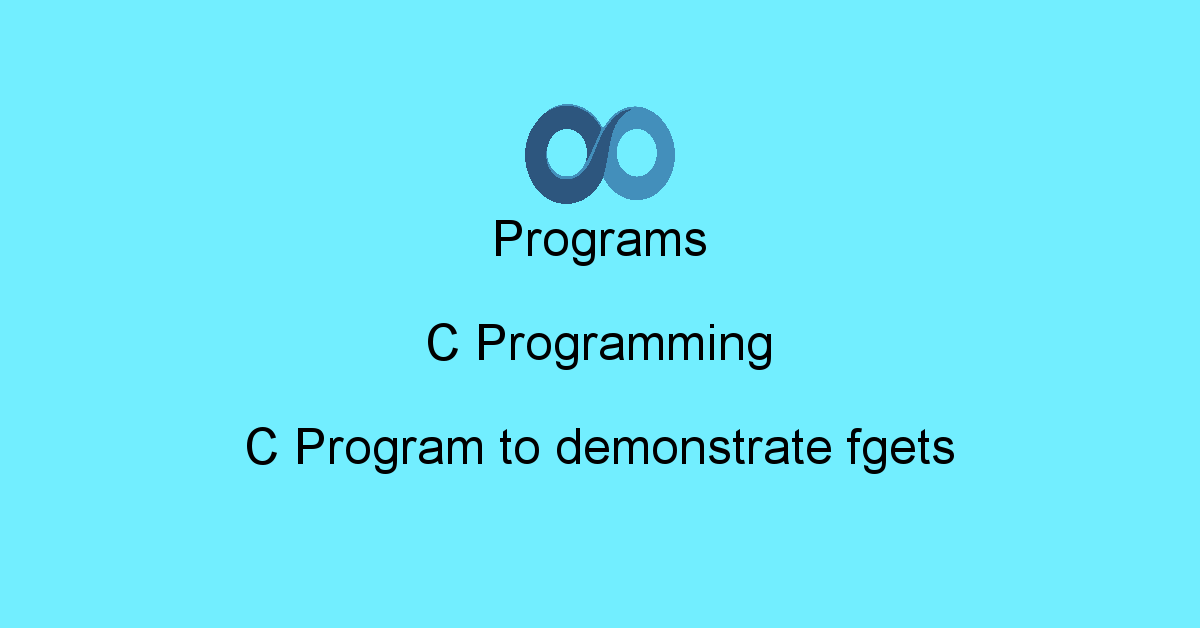 Programs

C Programming

C Program to demonstrate fgets